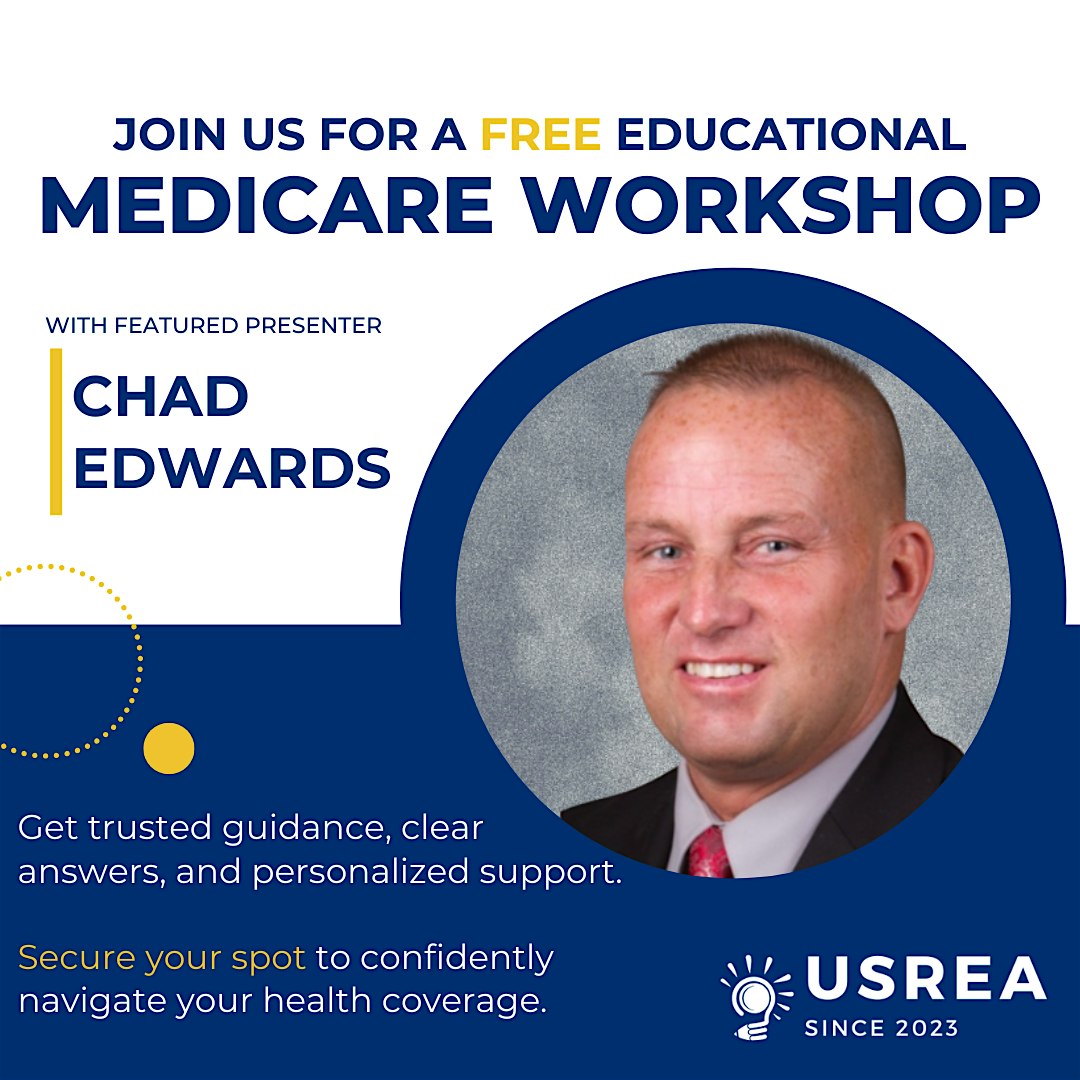 JOIN US FOR A FREE EDUCATIONAL
MEDICARE WORKSHOP

WITH FEATURED PRESENTER

CHAD
EDWARDS

Get trusted guidance, clear answers, and personalized support.

Secure your spot to confidently navigate your health coverage.

USREA
SINCE 2023